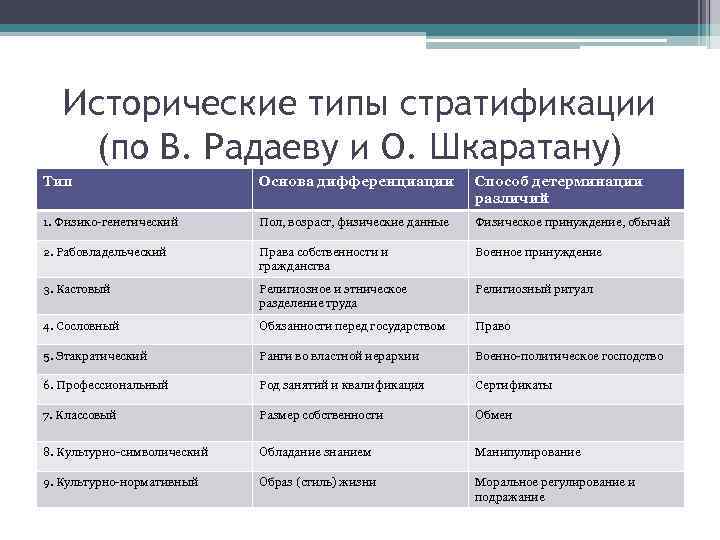 Исторические типы стратификации (по В. Радаеву и О. Шкаратану)

| Тип | Основа дифференциации | Способ детерминации различий |
|---|---|---|
| 1. Физико-генетический | Пол, возраст, физические данные | Физическое принуждение, обычай |
| 2. Рабовладельческий | Права собственности и гражданства | Военное принуждение |
| 3. Кастовый | Религиозное и этническое разделение труда | Религиозный ритуал |
| 4. Сословный | Обязанности перед государством | Право |
| 5. Этакратический | Ранги во властной иерархии | Военно-политическое господство |
| 6. Профессиональный | Род занятий и квалификация | Сертификаты |
| 7. Классовый | Размер собственности | Обмен |
| 8. Культурно-символический | Обладание знанием | Манипулирование |
| 9. Культурно-нормативный | Образ (стиль) жизни | Моральное регулирование и подражание |